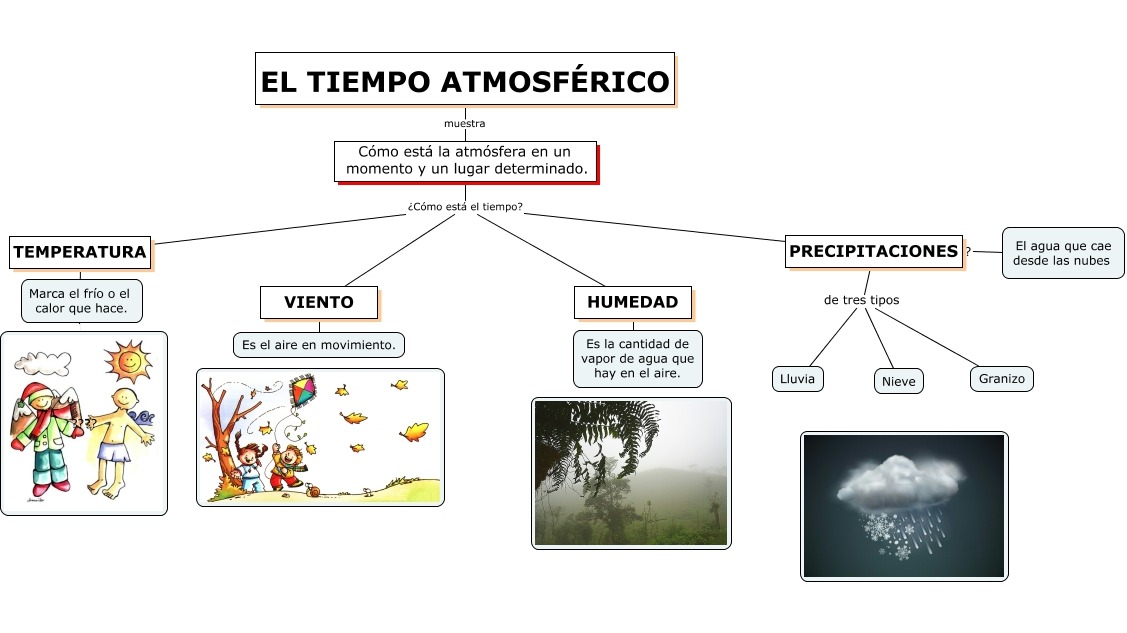 EL TIEMPO ATMOSFÉRICO

muestra

Cómo está la atmósfera en un momento y un lugar determinado.

¿Cómo está el tiempo?

TEMPERATURA

Marca el frío o el calor que hace.

VIENTO

Es el aire en movimiento.

HUMEDAD

Es la cantidad de vapor de agua que hay en el aire.

PRECIPITACIONES

?

El agua que cae desde las nubes

de tres tipos

Lluvia

Nieve

Granizo